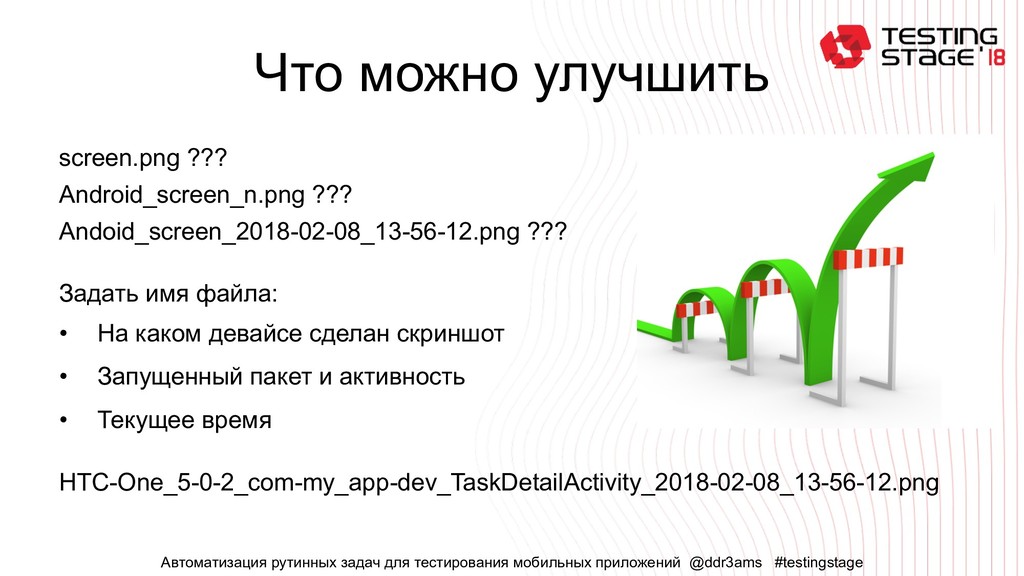 TESTING STAGE'18

Что можно улучшить

screen.png ???
Android_screen_n.png ???
Andoid_screen_2018-02-08_13-56-12.png ???

Задать имя файла:

• На каком девайсе сделан скриншот
• Запущенный пакет и активность
• Текущее время

HTC-One_5-0-2_com-my_app-dev_TaskDetailActivity_2018-02-08_13-56-12.png

Автоматизация рутинных задач для тестирования мобильных приложений @ddr3ams #testingstage